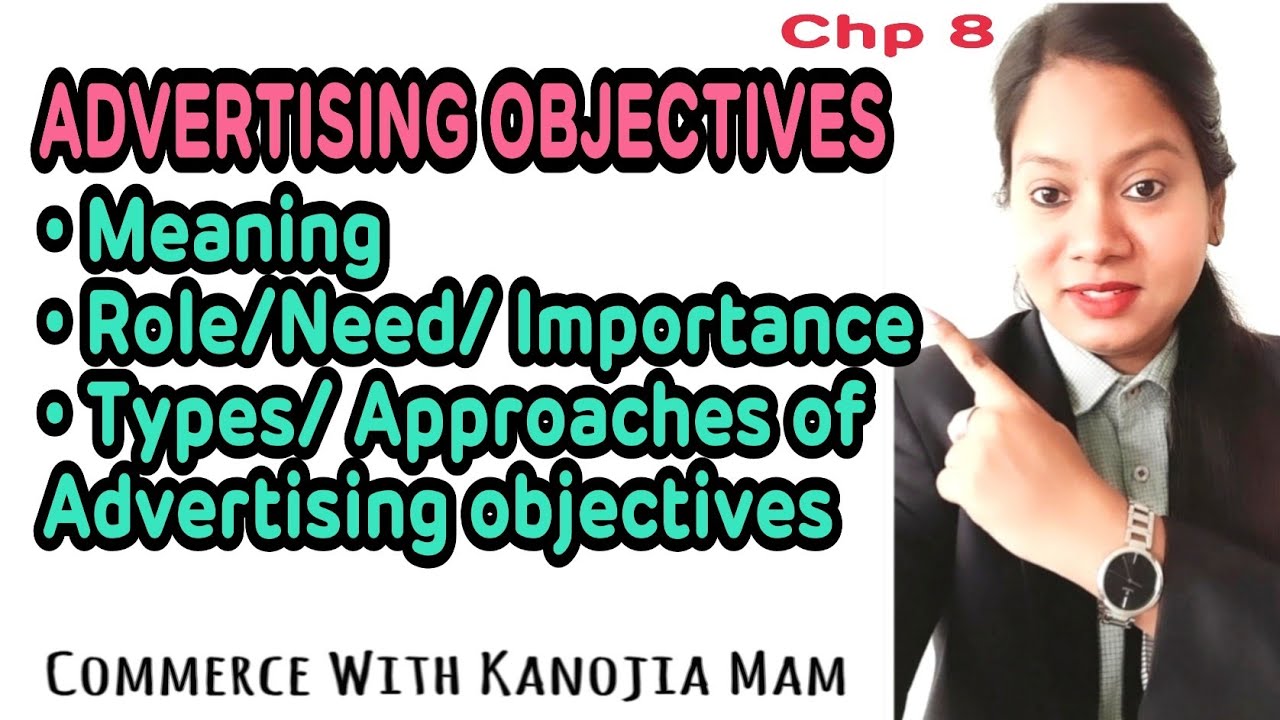 Chp 8

ADVERTISING OBJECTIVES

• Meaning
• Role/Need/ Importance
• Types/ Approaches of Advertising objectives

Commerce With Kanojia Mam